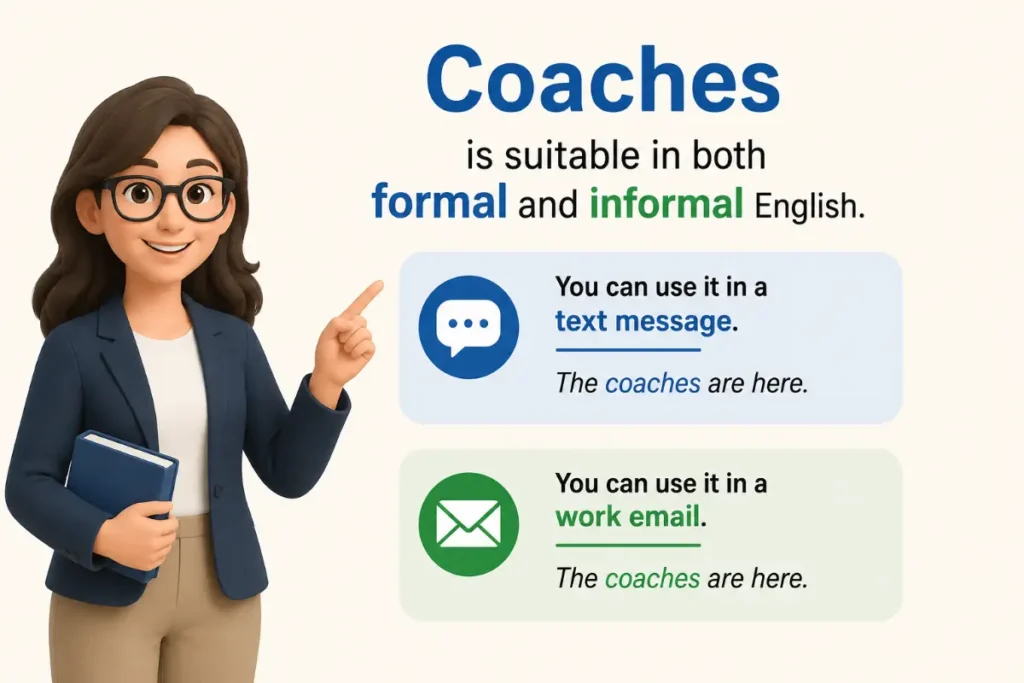 Coaches

is suitable in both formal and informal English.

You can use it in a text message.

The coaches are here.

You can use it in a work email.

The coaches are here.